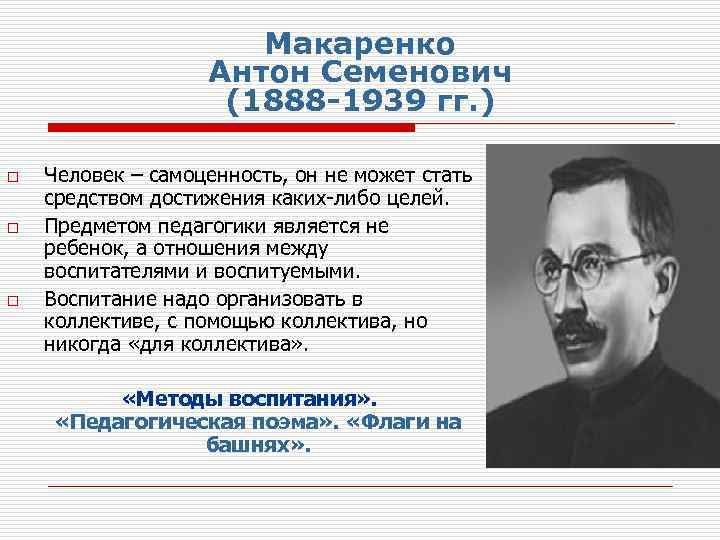 Макаренко
Антон Семенович
(1888-1939 гг.)

□ Человек – самоценность, он не может стать средством достижения каких-либо целей.
□ Предметом педагогики является не ребенок, а отношения между воспитателями и воспитуемыми.
□ Воспитание надо организовать в коллективе, с помощью коллектива, но никогда «для коллектива».

«Методы воспитания». «Педагогическая поэма». «Флаги на башнях».